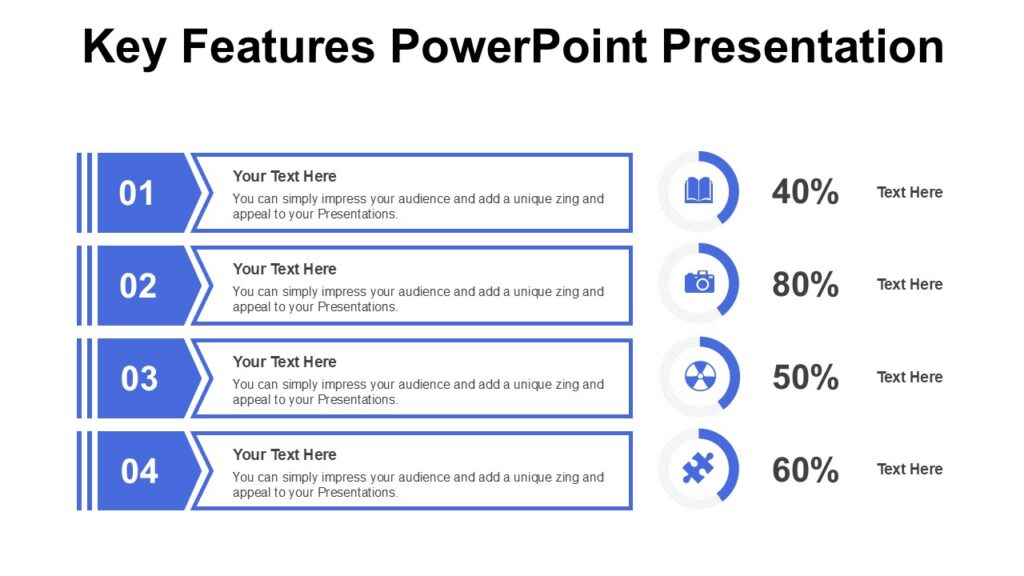 Key Features PowerPoint Presentation

01

Your Text Here

You can simply impress your audience and add a unique zing and appeal to your Presentations.

40%

Text Here

02

Your Text Here

You can simply impress your audience and add a unique zing and appeal to your Presentations.

80%

Text Here

03

Your Text Here

You can simply impress your audience and add a unique zing and appeal to your Presentations.

50%

Text Here

04

Your Text Here

You can simply impress your audience and add a unique zing and appeal to your Presentations.

60%

Text Here